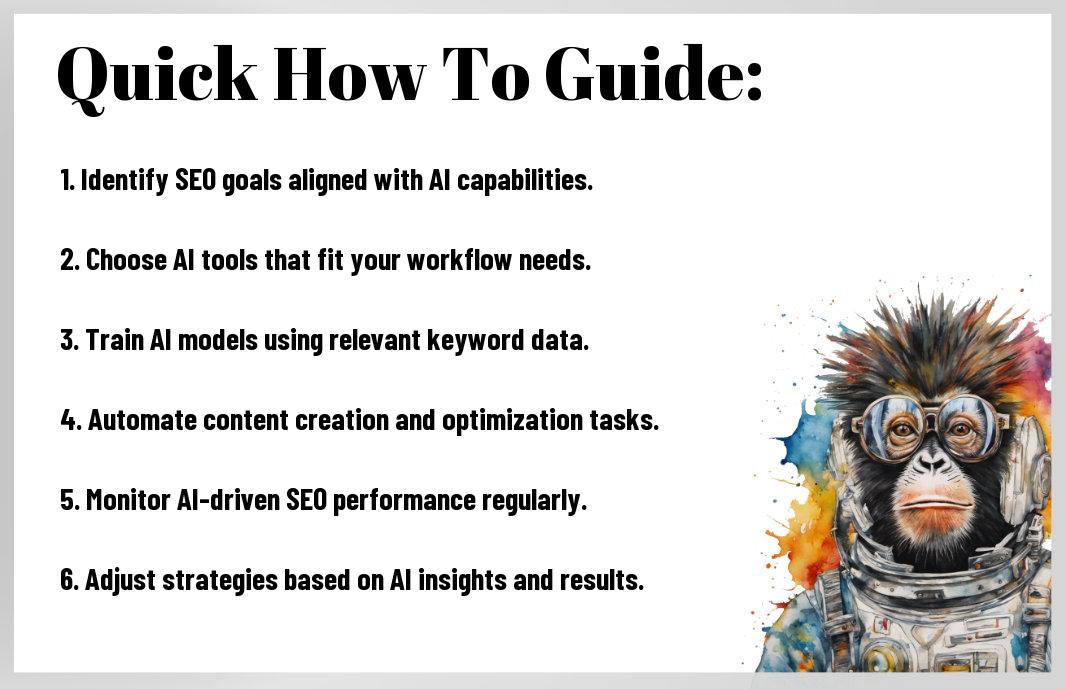 Quick How To Guide:

1. Identify SEO goals aligned with AI capabilities.

2. Choose AI tools that fit your workflow needs.

3. Train AI models using relevant keyword data.

4. Automate content creation and optimization tasks.

5. Monitor AI-driven SEO performance regularly.

6. Adjust strategies based on AI insights and results.